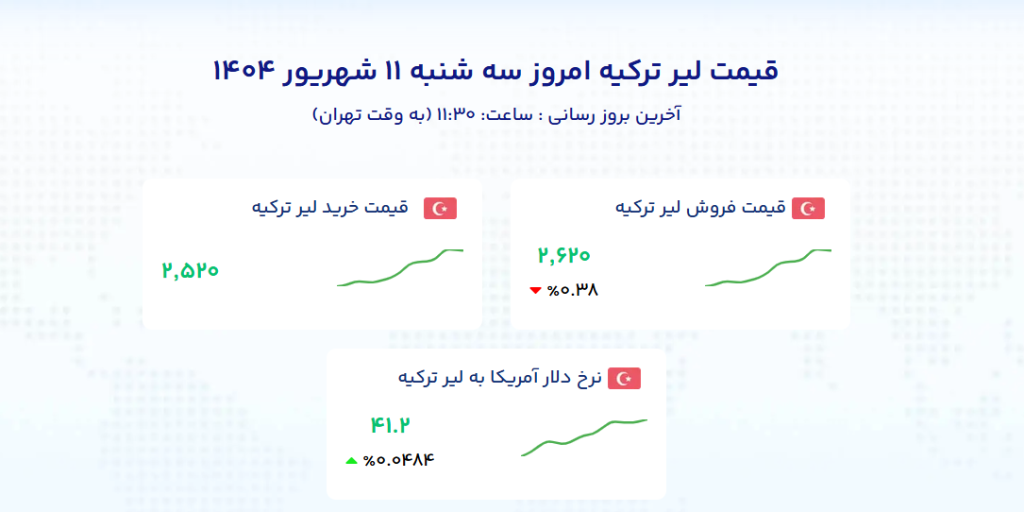 قیمت لیر ترکیه امروز سه شنبه ۱۱ شهریور ۱۴۰۴

آخرین بروز رسانی : ساعت: ۱۱:۳۰ (به وقت تهران)

قیمت فروش لیر ترکیه

۲,۶۲۰

%۰.۳۸

قیمت خرید لیر ترکیه

۲,۵۲۰

نرخ دلار آمریکا به لیر ترکیه

۴۱.۲

%۰.۰۴۸۴